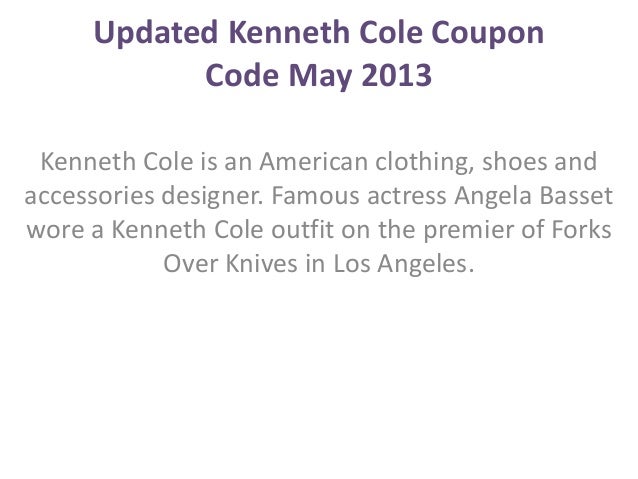 Updated Kenneth Cole Coupon Code May 2013

Kenneth Cole is an American clothing, shoes and accessories designer. Famous actress Angela Basset wore a Kenneth Cole outfit on the premier of Forks Over Knives in Los Angeles.